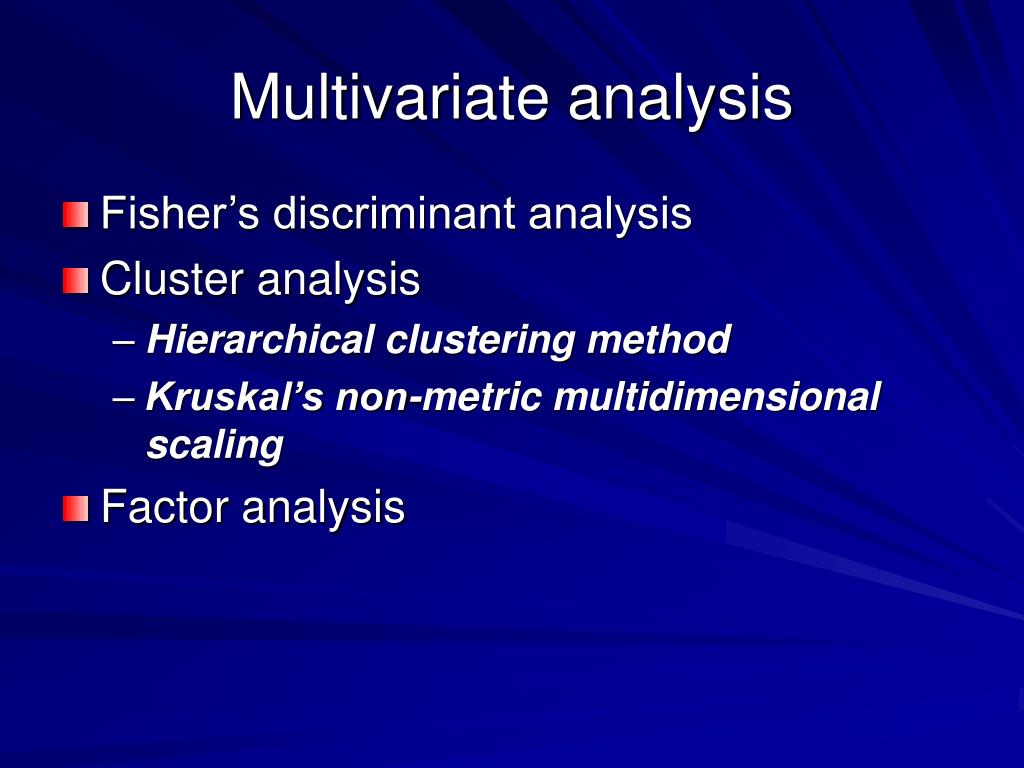 Multivariate analysis

Fisher’s discriminant analysis
Cluster analysis
– Hierarchical clustering method
– Kruskal’s non-metric multidimensional scaling
Factor analysis